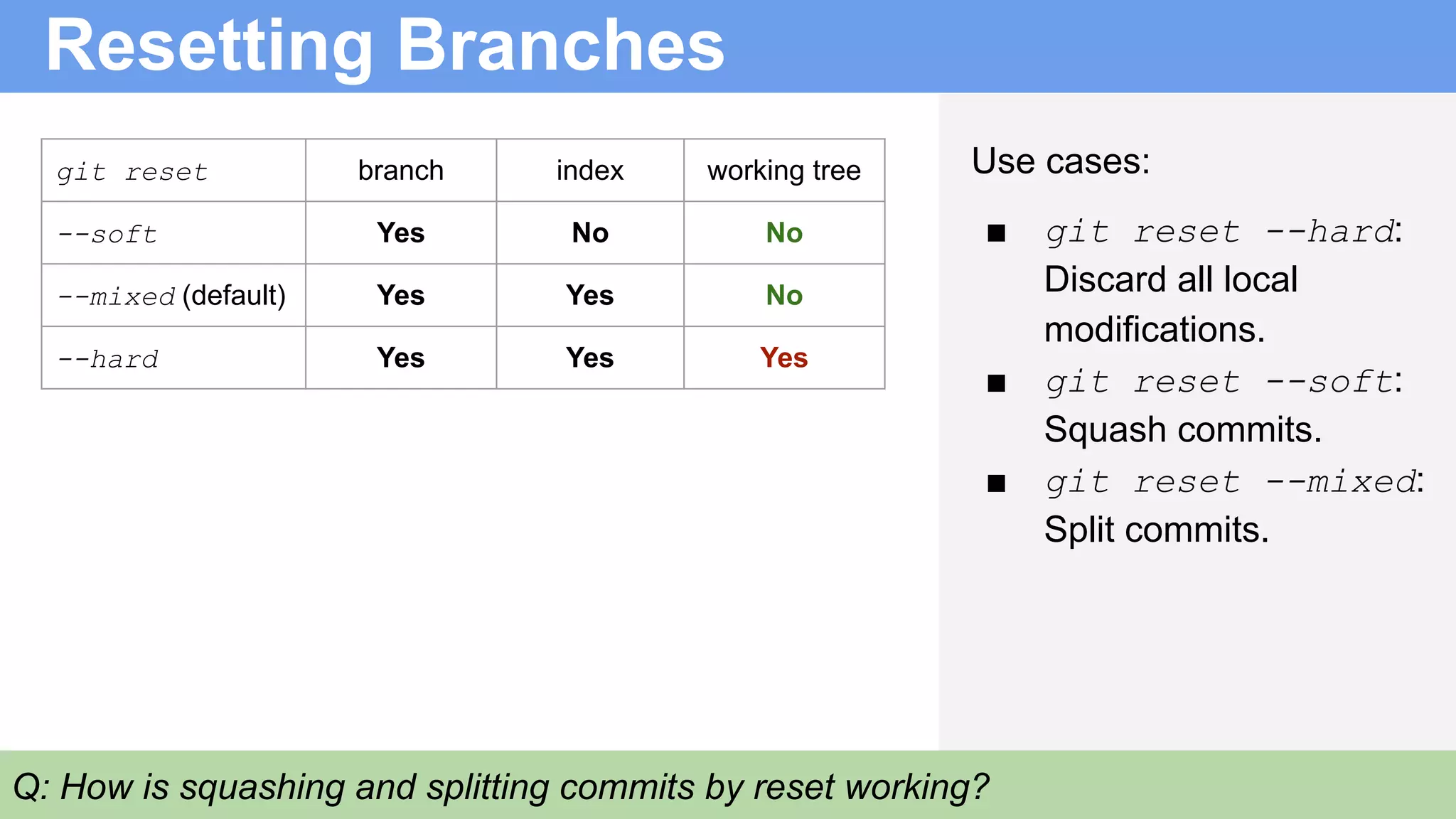 Resetting Branches

| git reset | branch | index | working tree |
|---|---|---|---|
| --soft | Yes | No | No |
| --mixed (default) | Yes | Yes | No |
| --hard | Yes | Yes | Yes |

Use cases:

■ git reset --hard: Discard all local modifications.
■ git reset --soft: Squash commits.
■ git reset --mixed: Split commits.

Q: How is squashing and splitting commits by reset working?